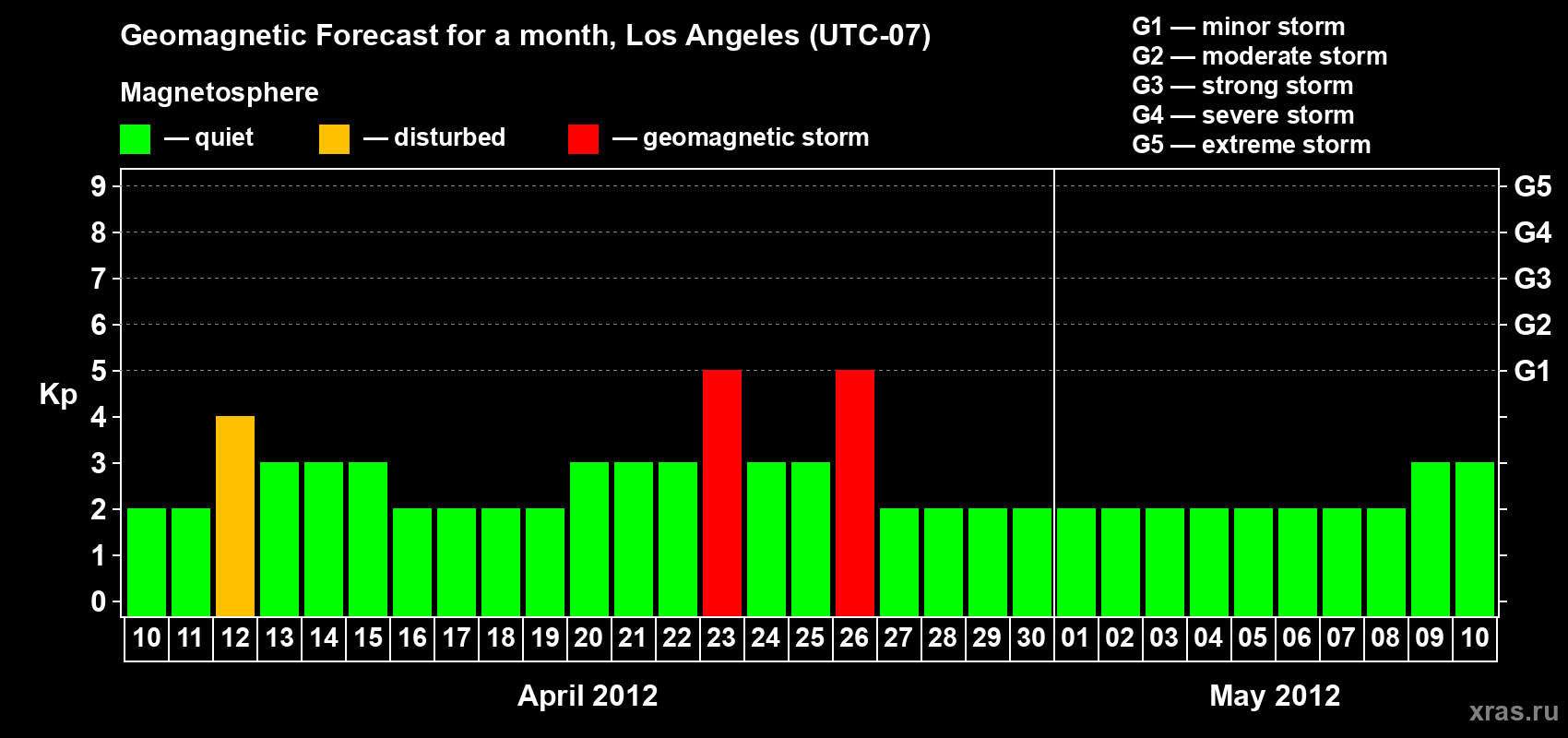 Geomagnetic Forecast for a month, Los Angeles (UTC-07)

Magnetosphere

— quiet — disturbed — geomagnetic storm

G1 — minor storm
G2 — moderate storm
G3 — strong storm
G4 — severe storm
G5 — extreme storm

Kp

9
8
7
6
5
4
3
2
1
0

G5
G4
G3
G2
G1

10 11 12 13 14 15 16 17 18 19 20 21 22 23 24 25 26 27 28 29 30 01 02 03 04 05 06 07 08 09 10

April 2012

May 2012

xras.ru